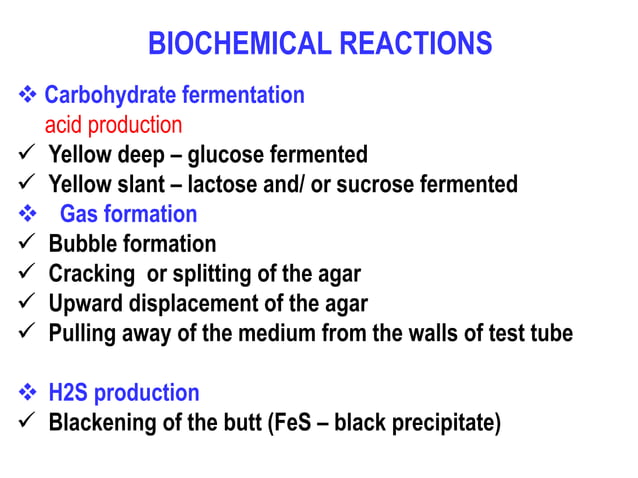 BIOCHEMICAL REACTIONS

❖ Carbohydrate fermentation
acid production
✓ Yellow deep – glucose fermented
✓ Yellow slant – lactose and/ or sucrose fermented
❖ Gas formation
✓ Bubble formation
✓ Cracking or splitting of the agar
✓ Upward displacement of the agar
✓ Pulling away of the medium from the walls of test tube

❖ H2S production
✓ Blackening of the butt (FeS – black precipitate)